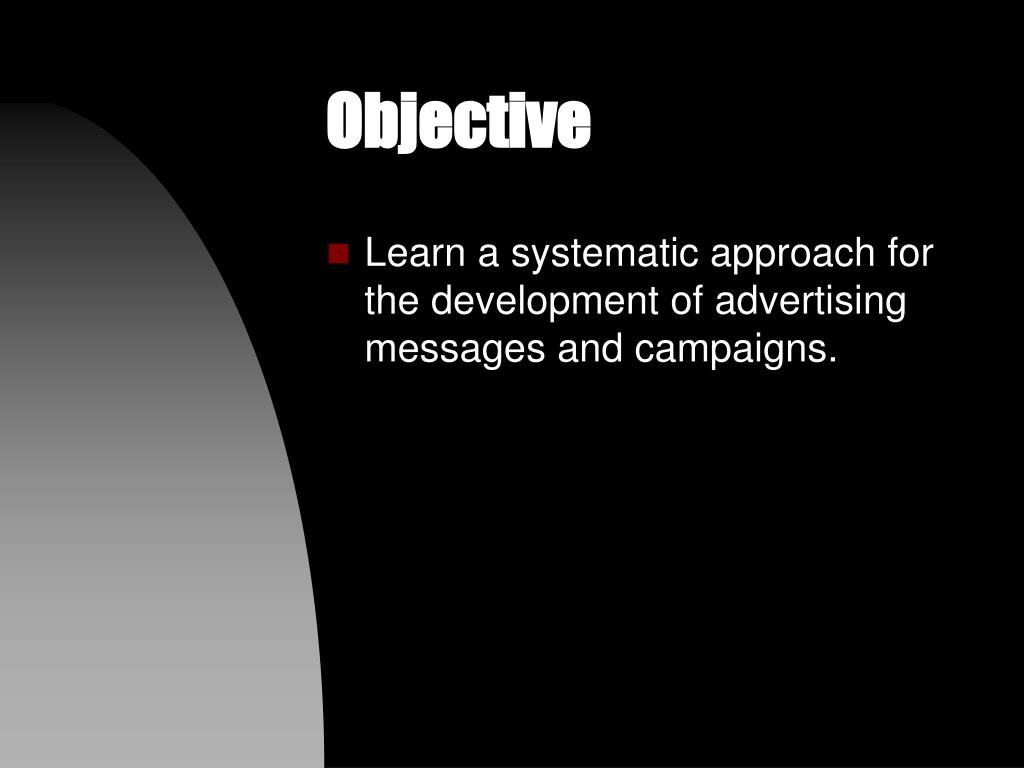 Objective

Learn a systematic approach for the development of advertising messages and campaigns.